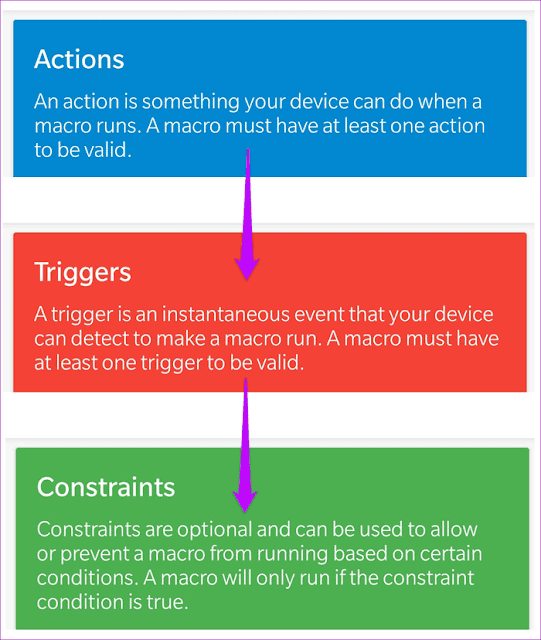 Actions

An action is something your device can do when a macro runs. A macro must have at least one action to be valid.

Triggers

A trigger is an instantaneous event that your device can detect to make a macro run. A macro must have at least one trigger to be valid.

Constraints

Constraints are optional and can be used to allow or prevent a macro from running based on certain conditions. A macro will only run if the constraint condition is true.